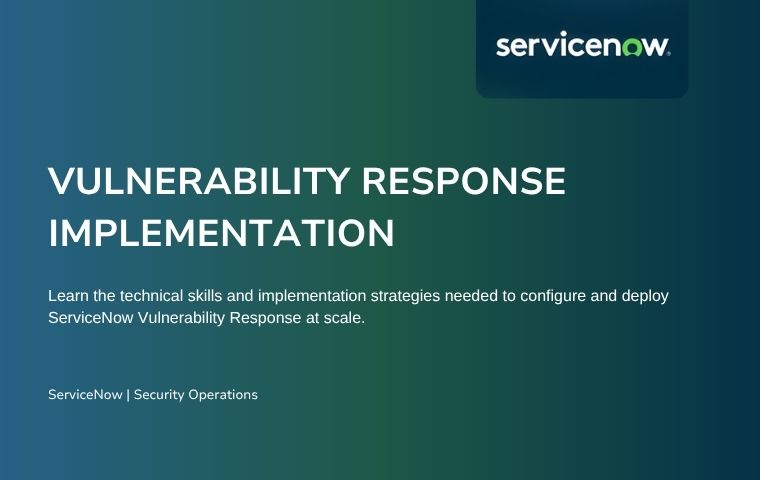 servicenow.

VULNERABILITY RESPONSE IMPLEMENTATION

Learn the technical skills and implementation strategies needed to configure and deploy ServiceNow Vulnerability Response at scale.

ServiceNow | Security Operations